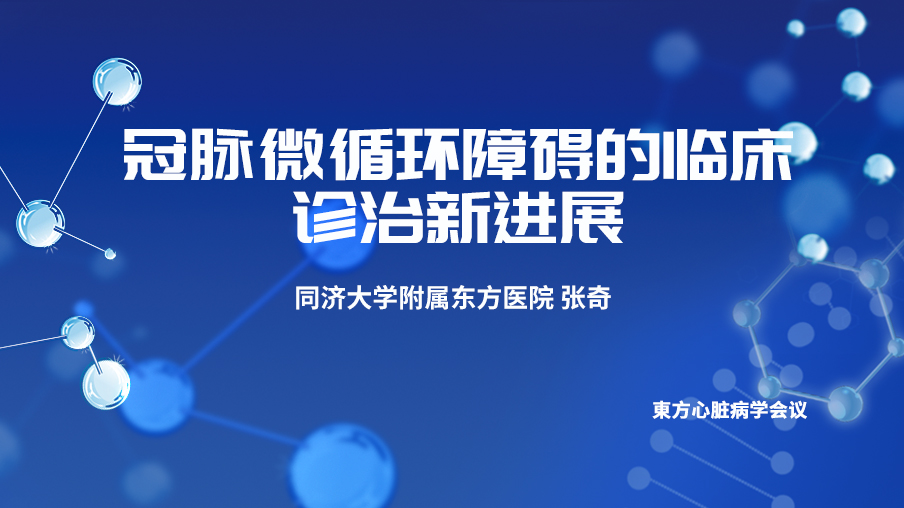 冠脉微循环障碍的临床诊治新进展

同济大学附属东方医院 张奇

東方心脏病学会议